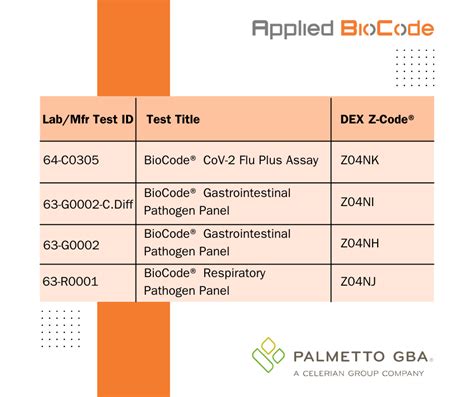 Applied BioCode

| Lab/Mfr Test ID | Test Title | DEX Z-Code® |
|---|---|---|
| 64-C0305 | BioCode® CoV-2 Flu Plus Assay | Z04NK |
| 63-G0002-C.Diff | BioCode® Gastrointestinal Pathogen Panel | Z04NI |
| 63-G0002 | BioCode® Gastrointestinal Pathogen Panel | Z04NH |
| 63-R0001 | BioCode® Respiratory Pathogen Panel | Z04NJ |

PALMETTO GBA®
A CELERIAN GROUP COMPANY